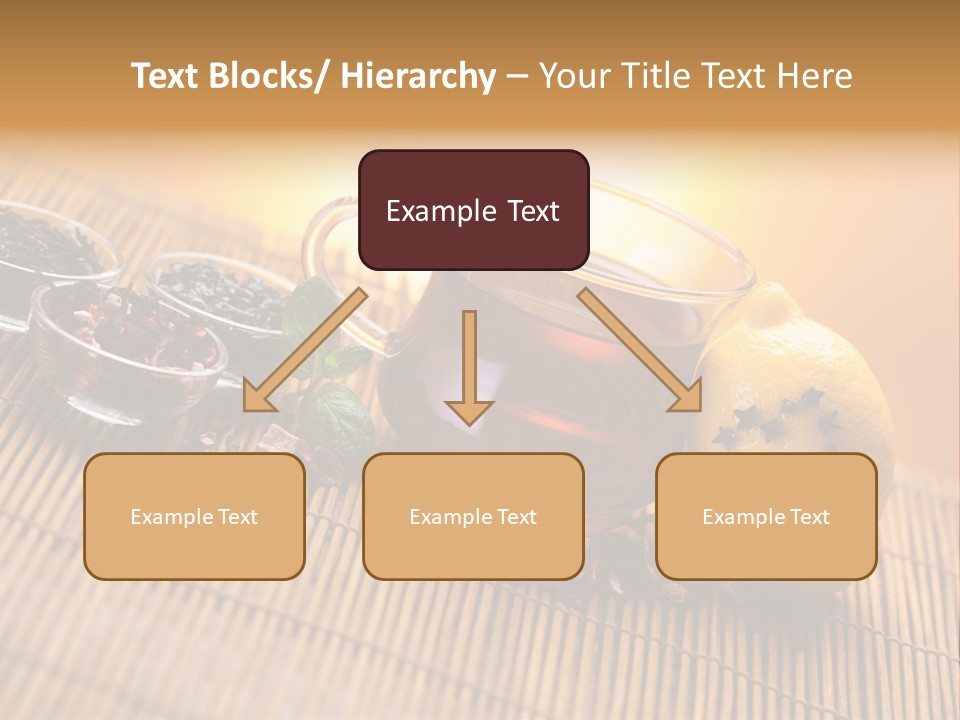 Text Blocks/ Hierarchy – Your Title Text Here

Example Text

Example Text

Example Text

Example Text